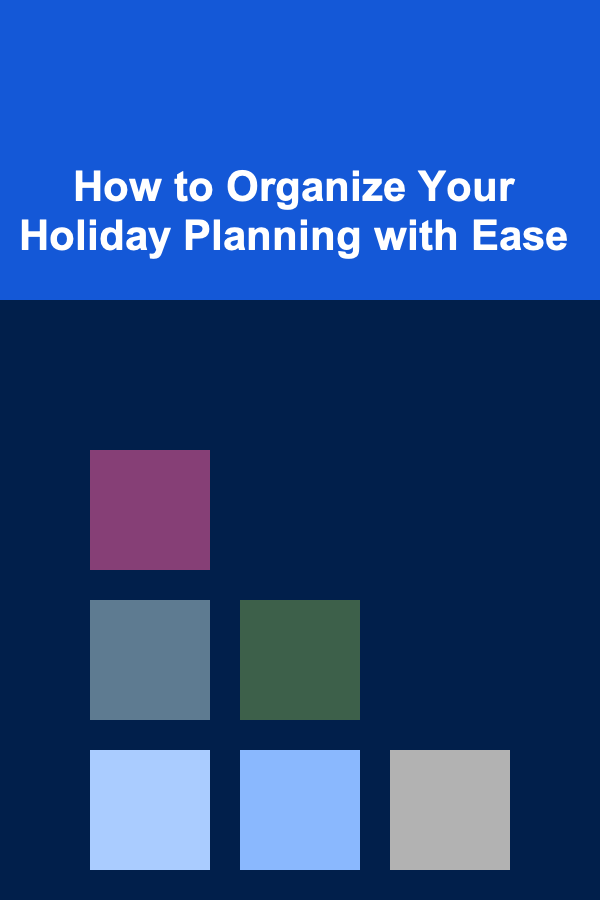 How to Organize Your Holiday Planning with Ease